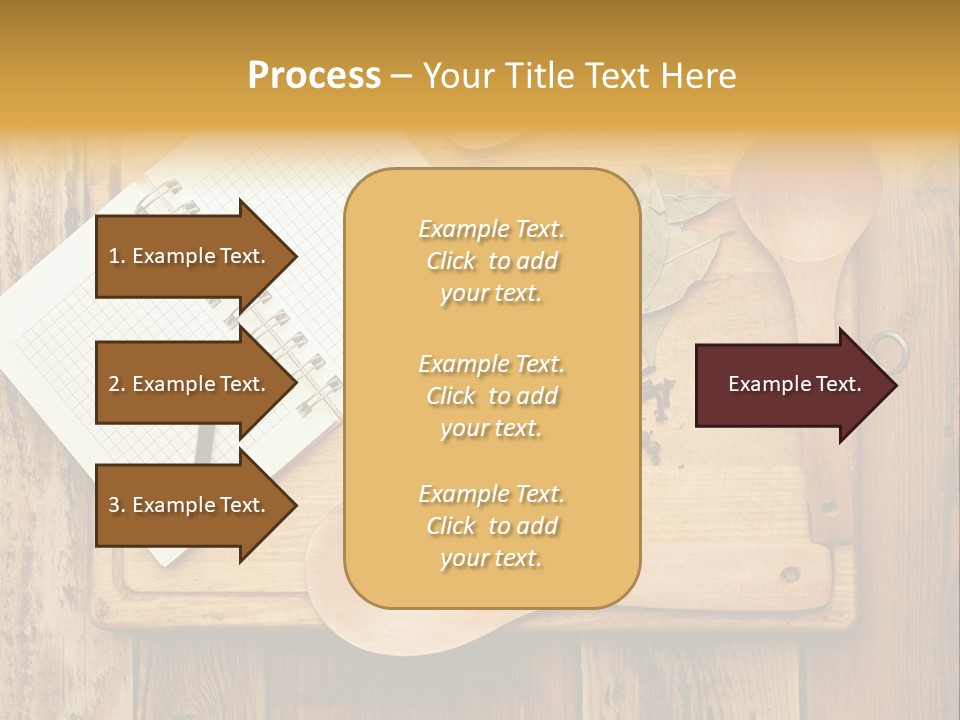 Process – Your Title Text Here

1. Example Text.

2. Example Text.

3. Example Text.

Example Text. Click to add your text.

Example Text. Click to add your text.

Example Text. Click to add your text.

Example Text.